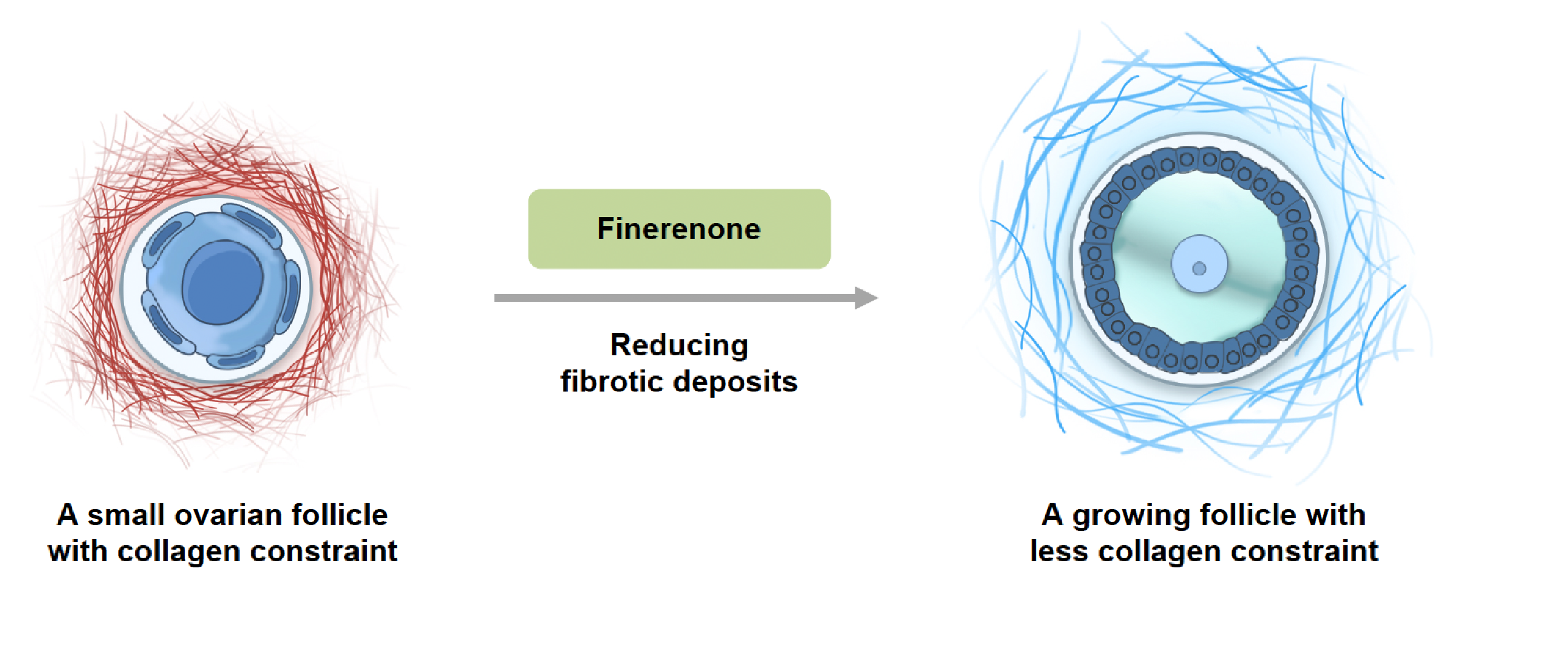 Finerenone

Reducing fibrotic deposits

A small ovarian follicle with collagen constraint

A growing follicle with less collagen constraint